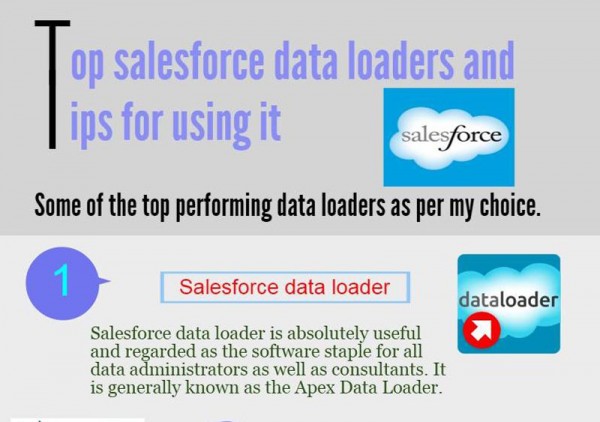 Top salesforce data loaders and
Tips for using it

salesforce

Some of the top performing data loaders as per my choice.

1

Salesforce data loader

dataloader

Salesforce data loader is absolutely useful and regarded as the software staple for all data administrators as well as consultants. It is generally known as the Apex Data Loader.